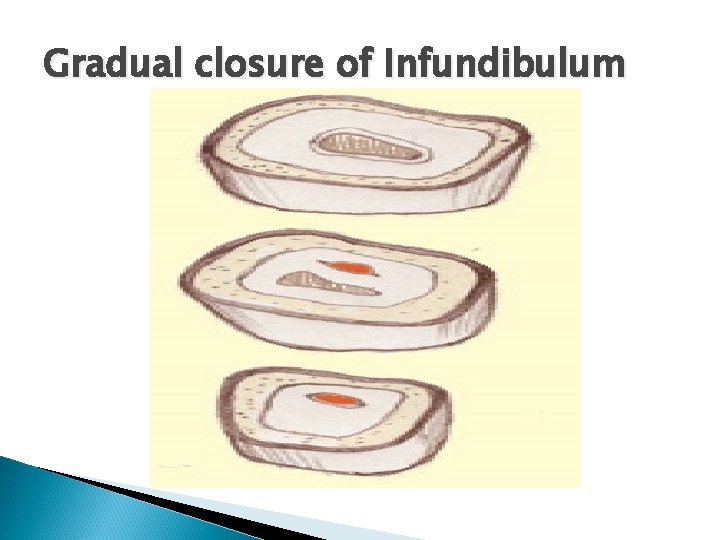 Gradual closure of Infundibulum